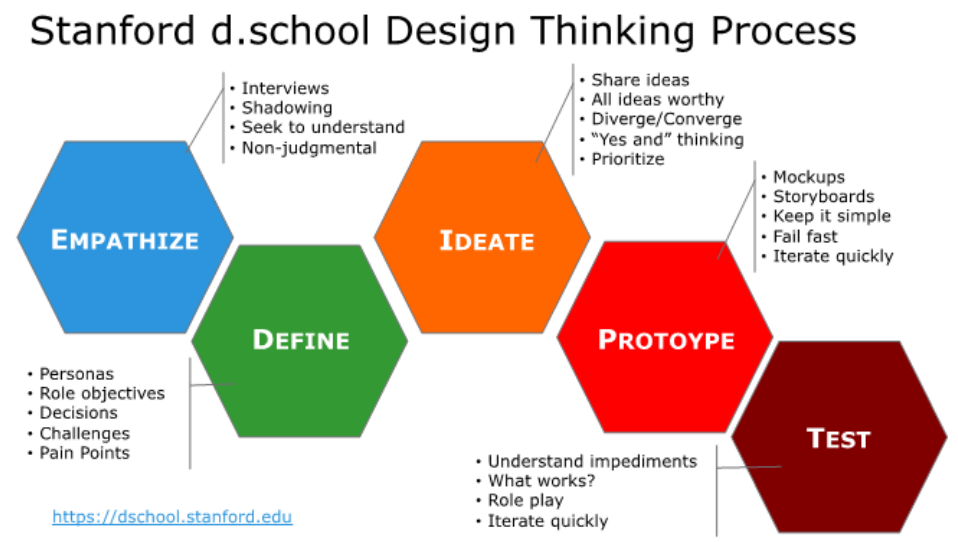 Stanford d.school Design Thinking Process

• Interviews
• Shadowing
• Seek to understand
• Non-judgmental

EMPATHIZE

DEFINE

• Personas
• Role objectives
• Decisions
• Challenges
• Pain Points

• Share ideas
• All ideas worthy
• Diverge/Converge
• "Yes and" thinking
• Prioritize

IDEATE

• Mockups
• Storyboards
• Keep it simple
• Fail fast
• Iterate quickly

PROTOYPE

TEST

• Understand impediments
• What works?
• Role play
• Iterate quickly

https://dschool.stanford.edu